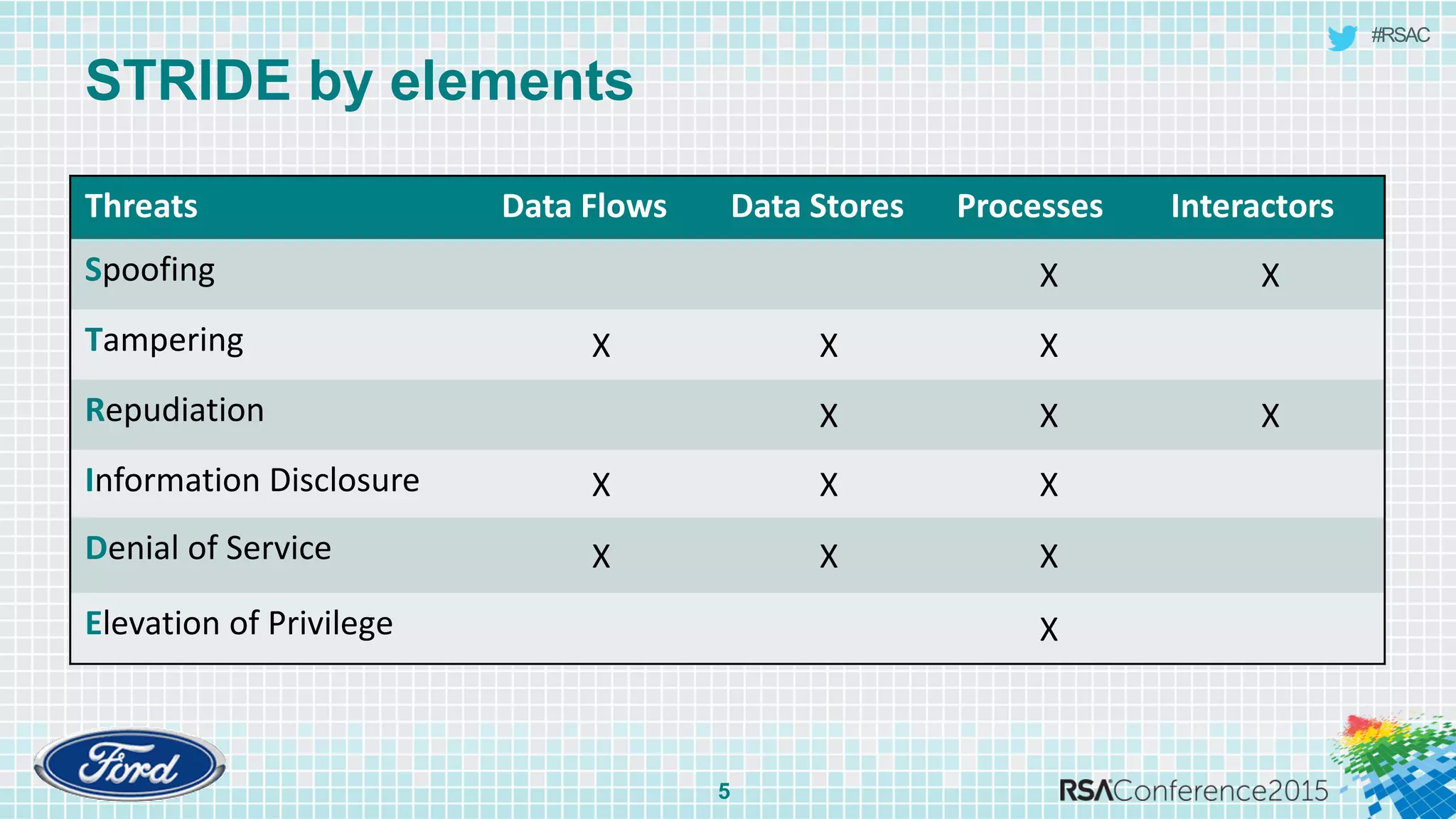 #RSAC

STRIDE by elements

| Threats | Data Flows | Data Stores | Processes | Interactors |
|---|---|---|---|---|
| Spoofing | | | X | X |
| Tampering | X | X | X | |
| Repudiation | | X | X | X |
| Information Disclosure | X | X | X | |
| Denial of Service | X | X | X | |
| Elevation of Privilege | | | X | |

Ford

5

RSAConference2015